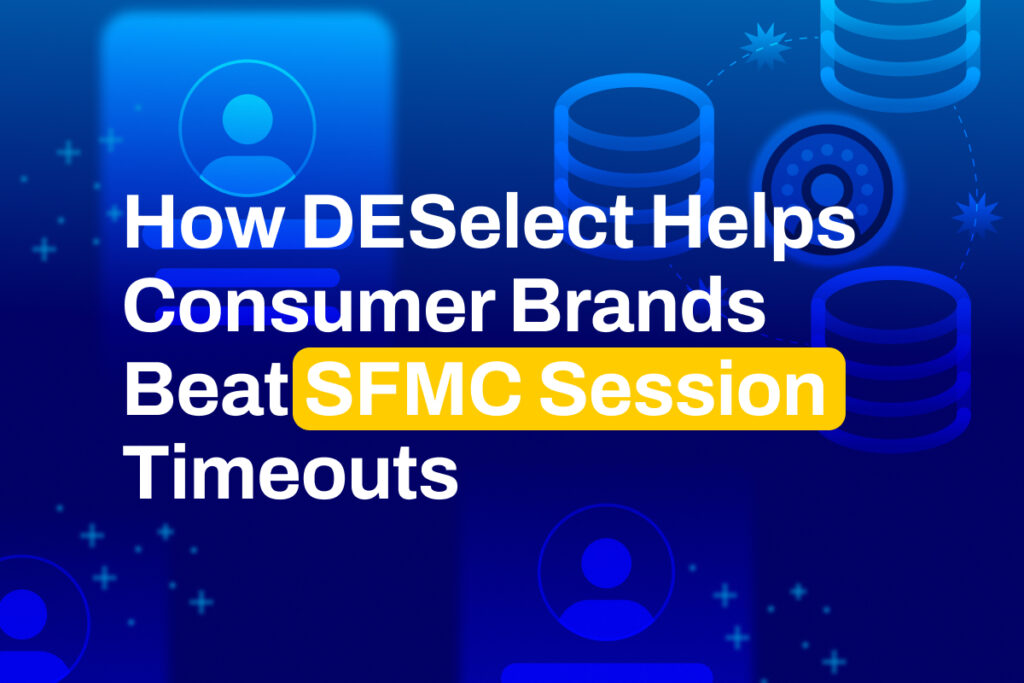 How DESelect Helps Consumer Brands Beat SFMC Session Timeouts